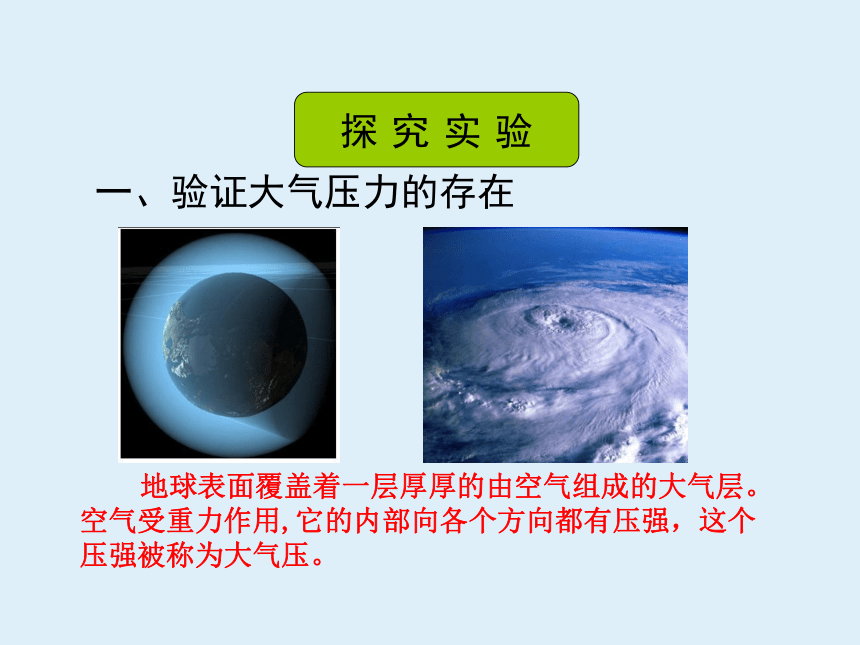 探究实验

一、验证大气压力的存在

地球表面覆盖着一层厚厚的由空气组成的大气层。空气受重力作用,它的内部向各个方向都有压强，这个压强被称为大气压。